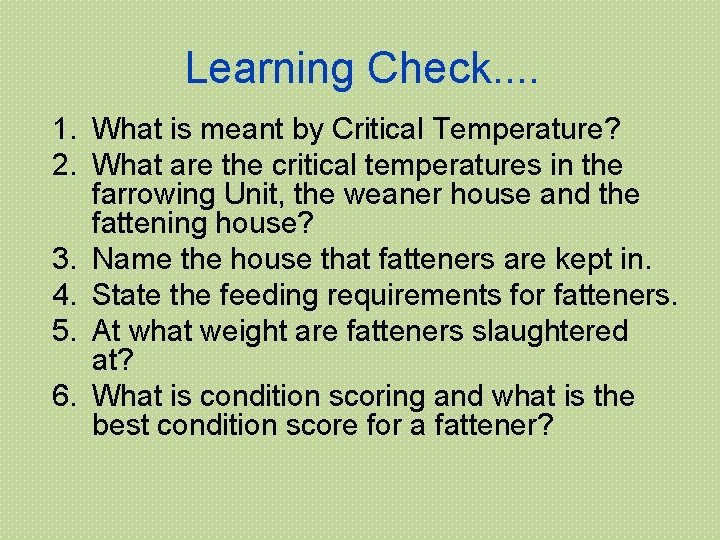 Learning Check....

1. What is meant by Critical Temperature?
2. What are the critical temperatures in the farrowing Unit, the weaner house and the fattening house?
3. Name the house that fatteners are kept in.
4. State the feeding requirements for fatteners.
5. At what weight are fatteners slaughtered at?
6. What is condition scoring and what is the best condition score for a fattener?